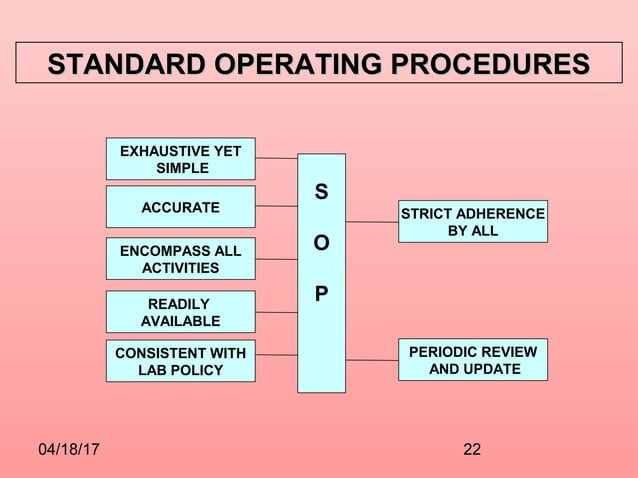 STANDARD OPERATING PROCEDURES

EXHAUSTIVE YET SIMPLE

ACCURATE

ENCOMPASS ALL ACTIVITIES

READILY AVAILABLE

CONSISTENT WITH LAB POLICY

S
O
P

STRICT ADHERENCE BY ALL

PERIODIC REVIEW AND UPDATE

04/18/17

22